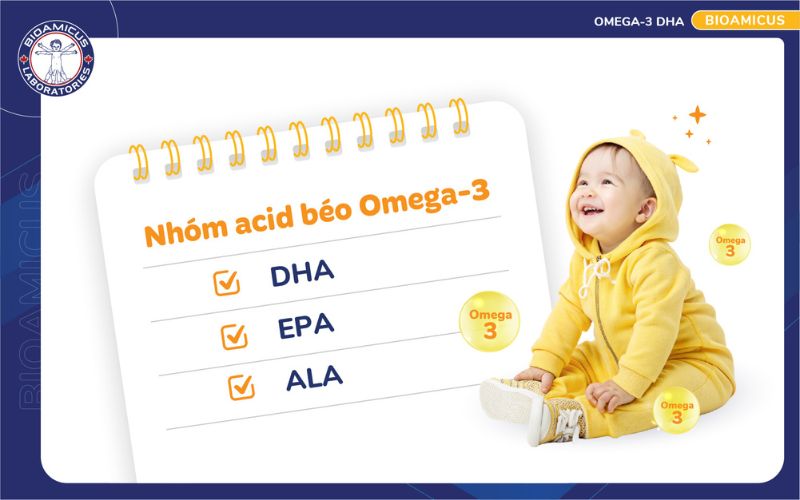 BIOAMICUS LABORATORIES

OMEGA-3 DHA BIOAMICUS

BIOAMICUS

Nhóm acid béo Omega-3

DHA

EPA

ALA

Omega 3

Omega 3

Omega 3